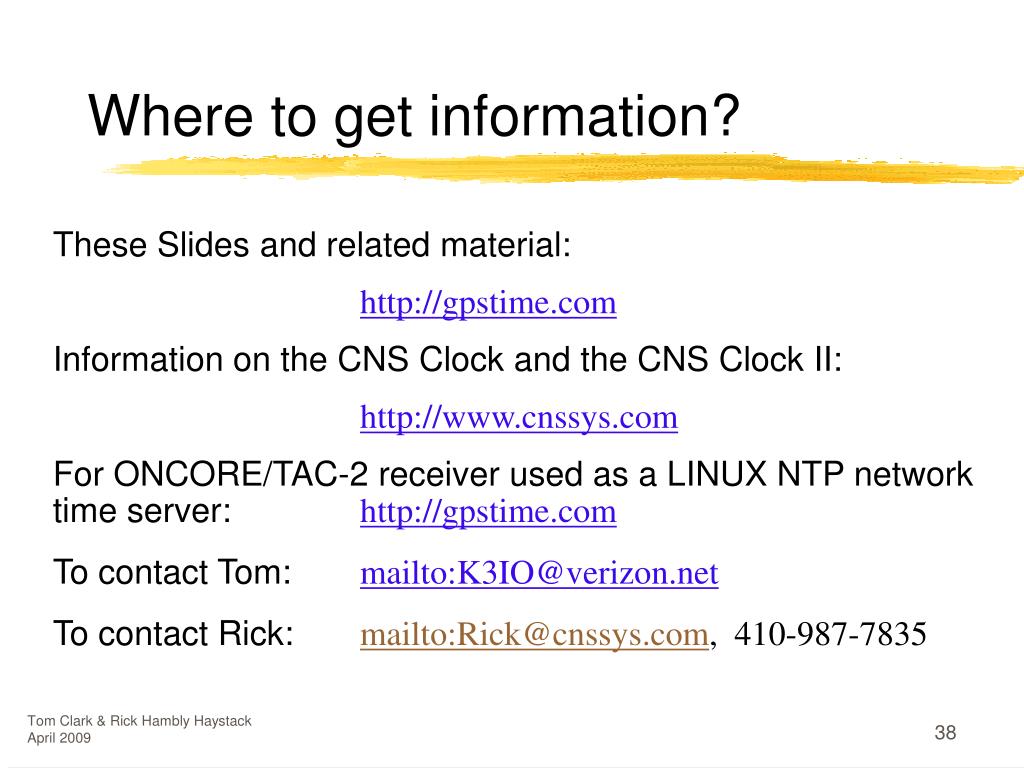 Where to get information?

These Slides and related material:

http://gpstime.com

Information on the CNS Clock and the CNS Clock II:

http://www.cnssys.com

For ONCORE/TAC-2 receiver used as a LINUX NTP network time server: http://gpstime.com

To contact Tom: mailto:K3IO@verizon.net

To contact Rick: mailto:Rick@cnssys.com, 410-987-7835

Tom Clark & Rick Hambly Haystack
April 2009

38